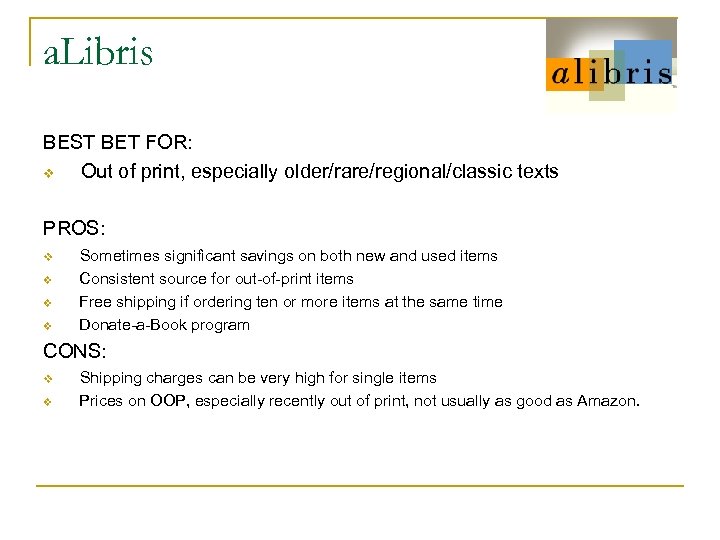 aLibris

alibris

BEST BET FOR:

❖ Out of print, especially older/rare/regional/classic texts

PROS:

❖ Sometimes significant savings on both new and used items
❖ Consistent source for out-of-print items
❖ Free shipping if ordering ten or more items at the same time
❖ Donate-a-Book program

CONS:

❖ Shipping charges can be very high for single items
❖ Prices on OOP, especially recently out of print, not usually as good as Amazon.